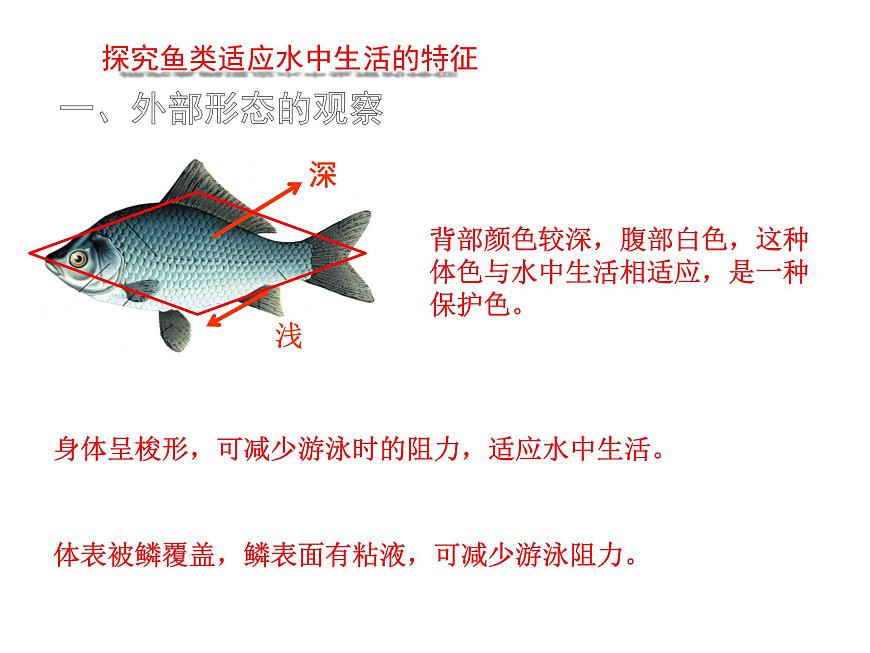 探究鱼类适应水中生活的特征

一、外部形态的观察

深

浅

背部颜色较深，腹部白色，这种体色与水中生活相适应，是一种保护色。

身体呈梭形，可减少游泳时的阻力，适应水中生活。

体表被鳞覆盖，鳞表面有粘液，可减少游泳阻力。